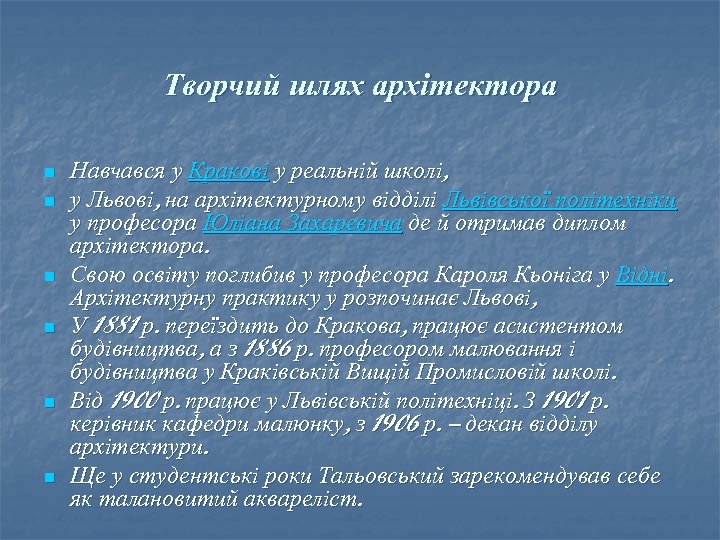 Творчий шлях архітектора

- Навчався у Кракові у реальній школі,
- у Львові, на архітектурному відділі Львівської політехніки у професора Юліана Захаревича де й отримав диплом архітектора.
- Свою освіту поглибив у професора Кароля Кьоніга у Відні. Архітектурну практику у розпочинає Львові,
- У 1881 р. переїздить до Кракова, працює асистентом будівництва, а з 1886 р. професором малювання і будівництва у Краківській Вищій Промисловій школі.
- Від 1900 р. працює у Львівській політехніці. З 1901 р. керівник кафедри малюнку, з 1906 р. – декан відділу архітектури.
- Ще у студентські роки Тальовський зарекомендував себе як талановитий аквареліст.